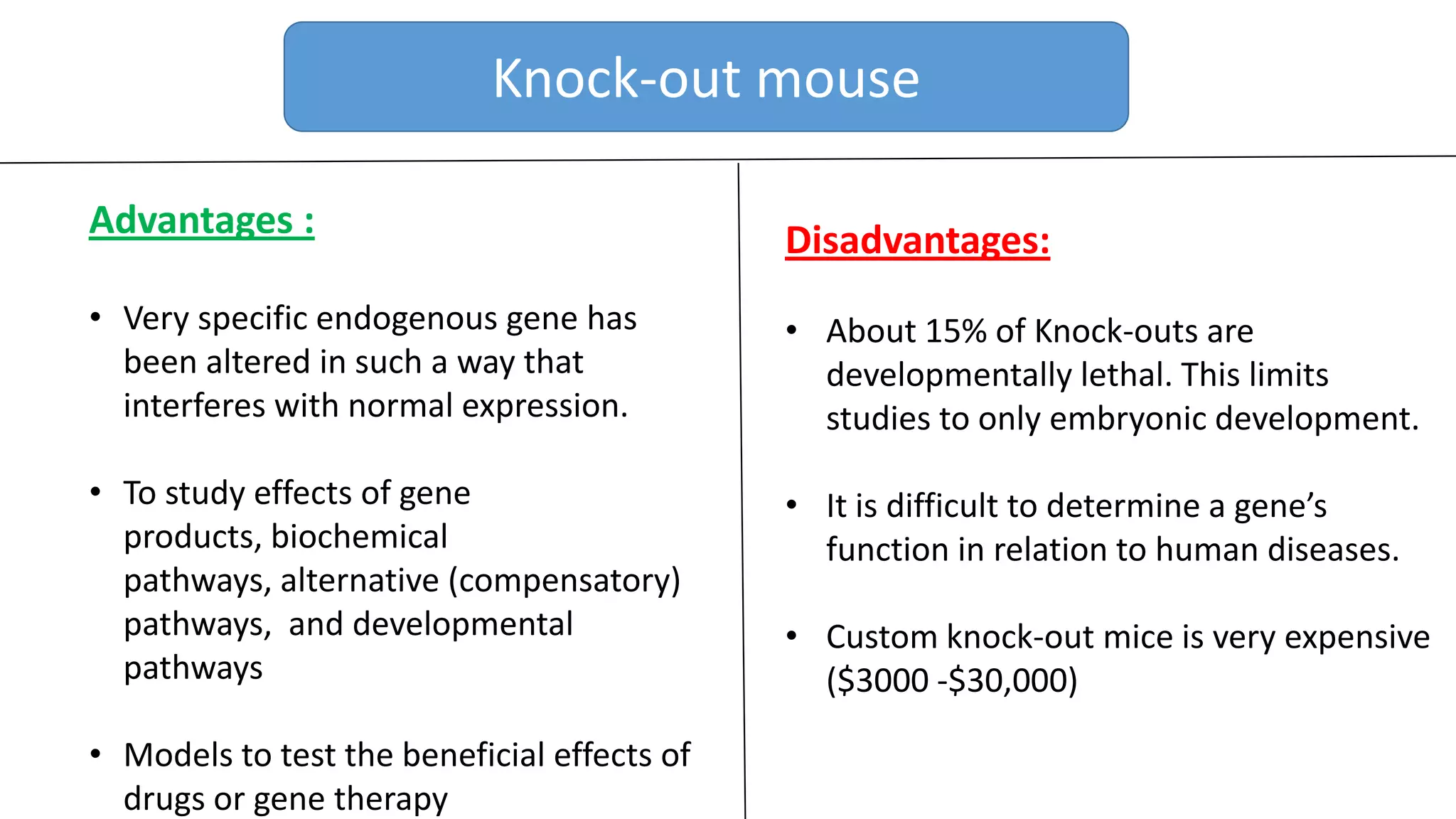 Knock-out mouse

Advantages :

• Very specific endogenous gene has been altered in such a way that interferes with normal expression.

• To study effects of gene products, biochemical pathways, alternative (compensatory) pathways, and developmental pathways

• Models to test the beneficial effects of drugs or gene therapy

Disadvantages:

• About 15% of Knock-outs are developmentally lethal. This limits studies to only embryonic development.

• It is difficult to determine a gene's function in relation to human diseases.

• Custom knock-out mice is very expensive (\$3000 -\$30,000)